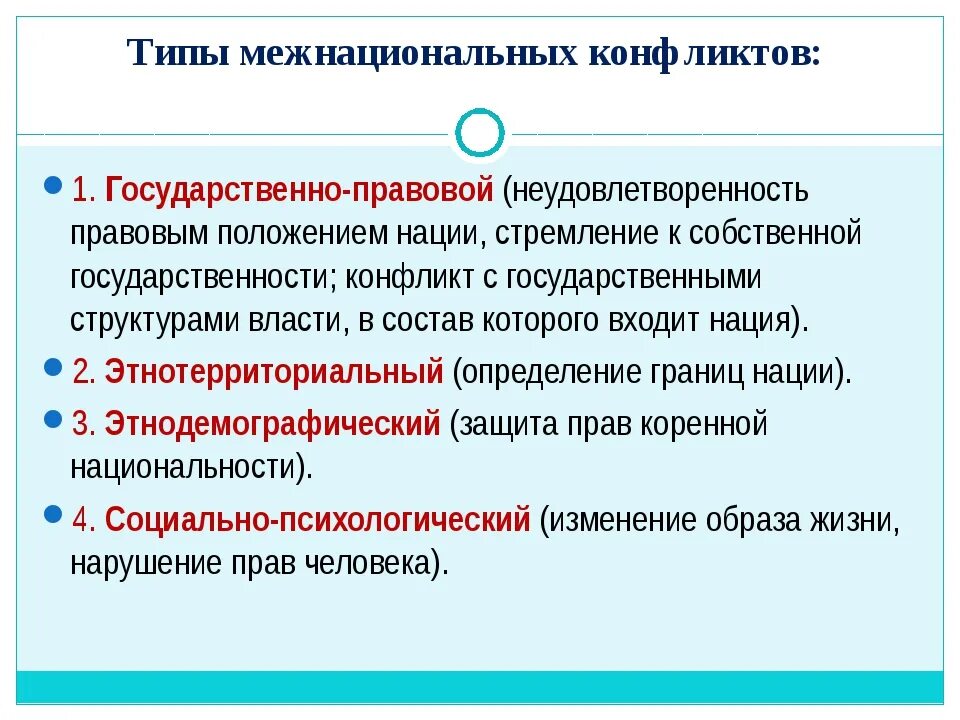 Типы межнациональных конфликтов:

1. Государственно-правовой (неудовлетворенность правовым положением нации, стремление к собственной государственности; конфликт с государственными структурами власти, в состав которого входит нация).

2. Этнотерриториальный (определение границ нации).

3. Этнодемографический (защита прав коренной национальности).

4. Социально-психологический (изменение образа жизни, нарушение прав человека).